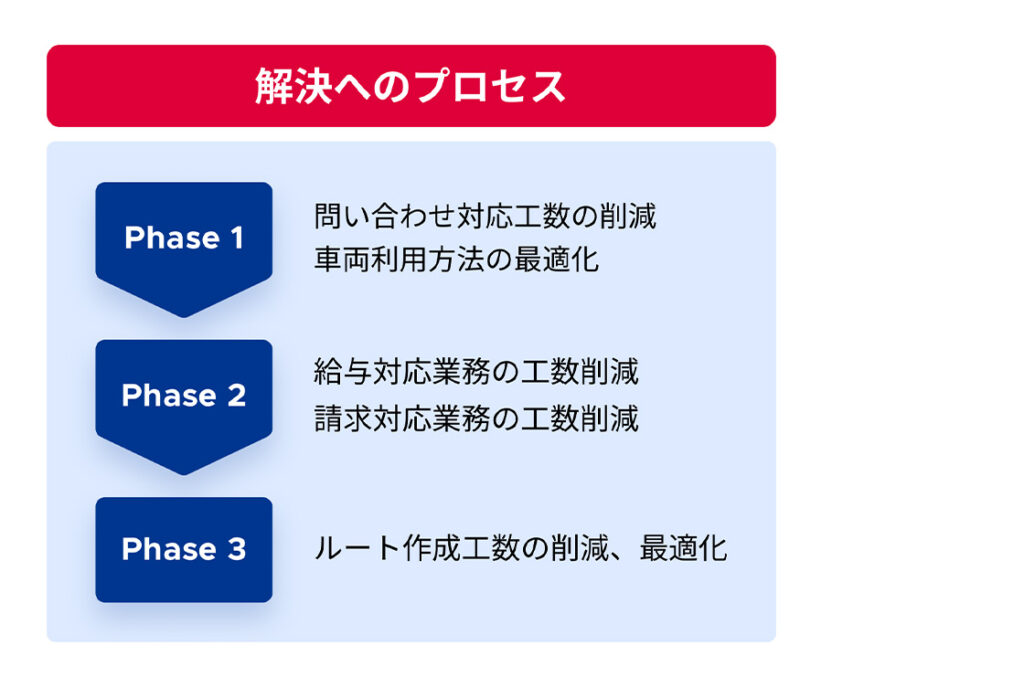 解決へのプロセス

Phase 1

問い合わせ対応工数の削減
車両利用方法の最適化

Phase 2

給与対応業務の工数削減
請求対応業務の工数削減

Phase 3

ルート作成工数の削減、最適化